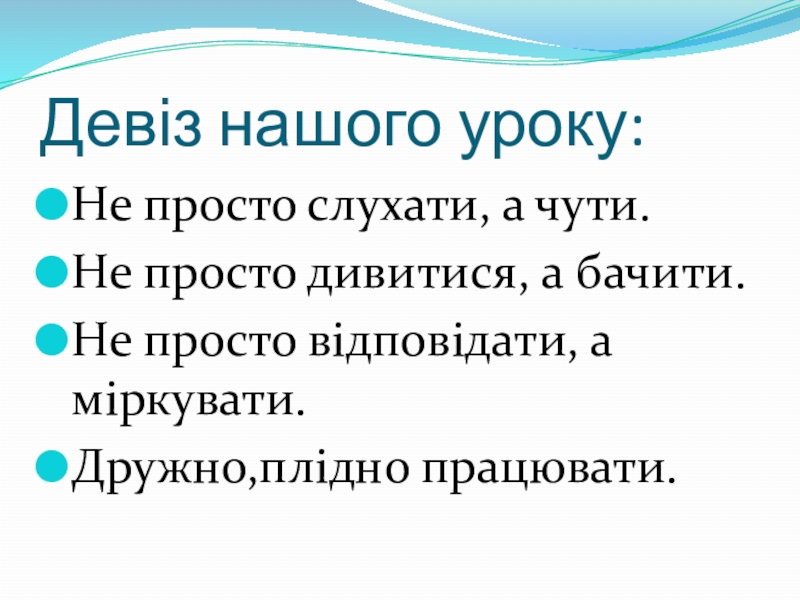 Девіз нашого уроку:

Не просто слухати, а чути.

Не просто дивитися, а бачити.

Не просто відповідати, а міркувати.

Дружно,плідно працювати.